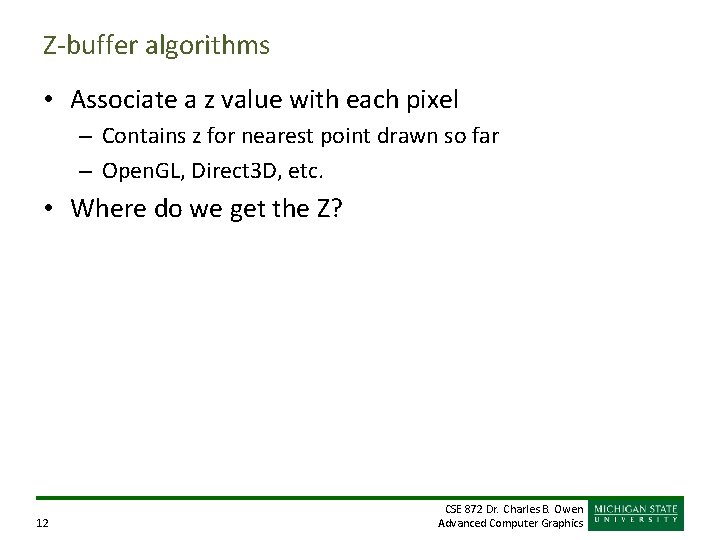 Z-buffer algorithms

• Associate a z value with each pixel
– Contains z for nearest point drawn so far
– OpenGL, Direct3D, etc.

• Where do we get the Z?

12

CSE 872 Dr. Charles B. Owen
Advanced Computer Graphics

MICHIGAN STATE
UNIVERSITY